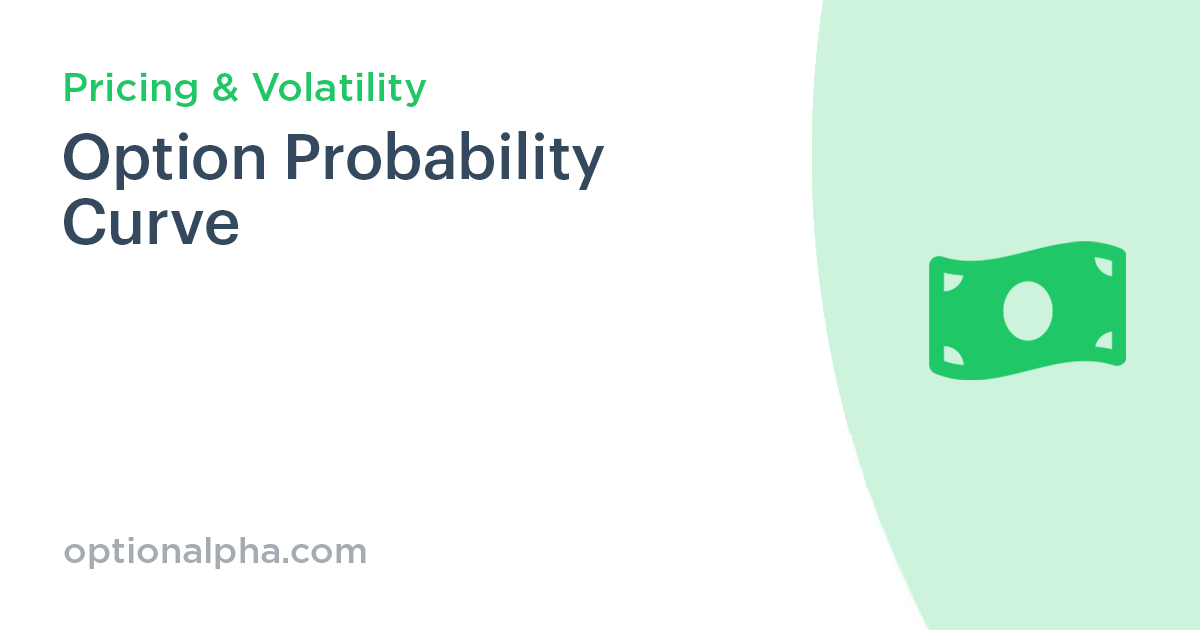 Pricing & Volatility

Option Probability Curve

optionalpha.com